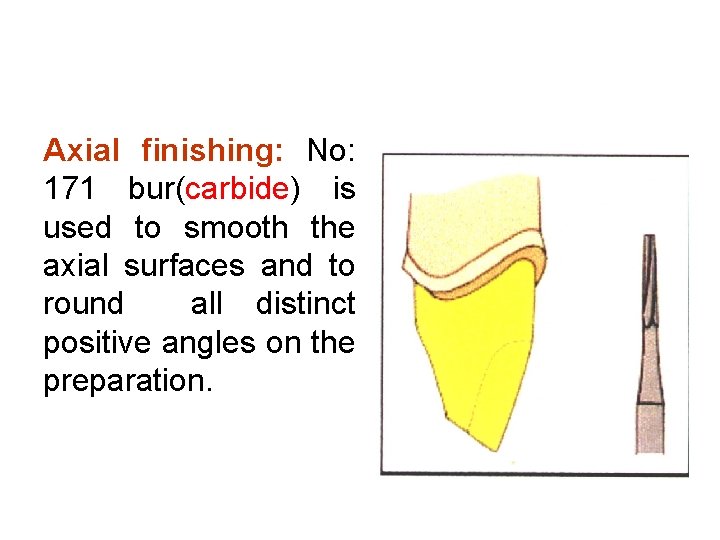 Axial finishing: No: 171 bur(carbide) is used to smooth the axial surfaces and to round all distinct positive angles on the preparation.